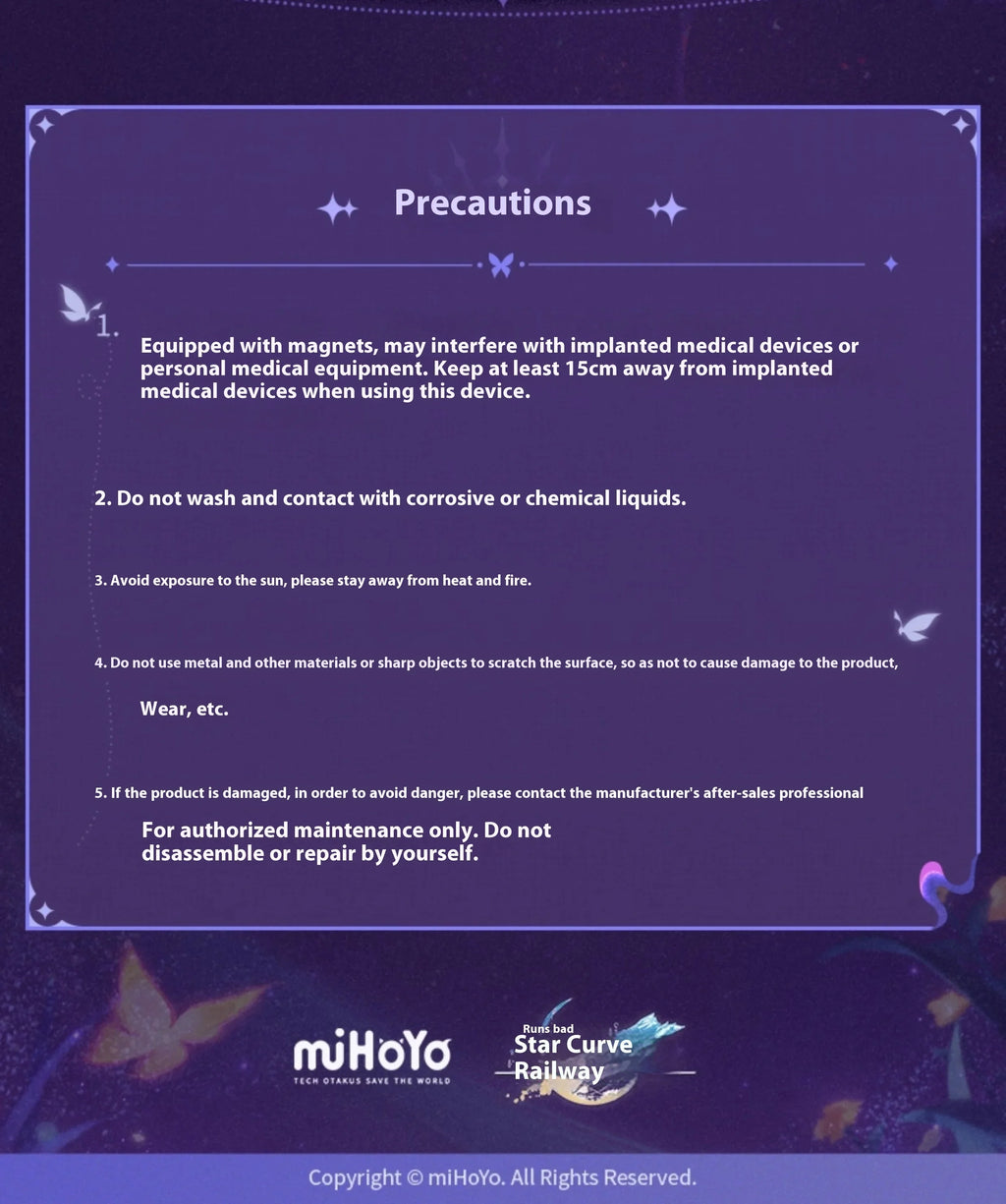 Precautions

1.

Equipped with magnets, may interfere with implanted medical devices or personal medical equipment. Keep at least 15cm away from implanted medical devices when using this device.

2. Do not wash and contact with corrosive or chemical liquids.

3. Avoid exposure to the sun, please stay away from heat and fire.

4. Do not use metal and other materials or sharp objects to scratch the surface, so as not to cause damage to the product,

Wear, etc.

5. If the product is damaged, in order to avoid danger, please contact the manufacturer's after-sales professional

For authorized maintenance only. Do not disassemble or repair by yourself.

miHoYo
TECH OTAKUS SAVE THE WORLD

Runs bad
Star Curve
Railway

Copyright © miHoYo. All Rights Reserved.